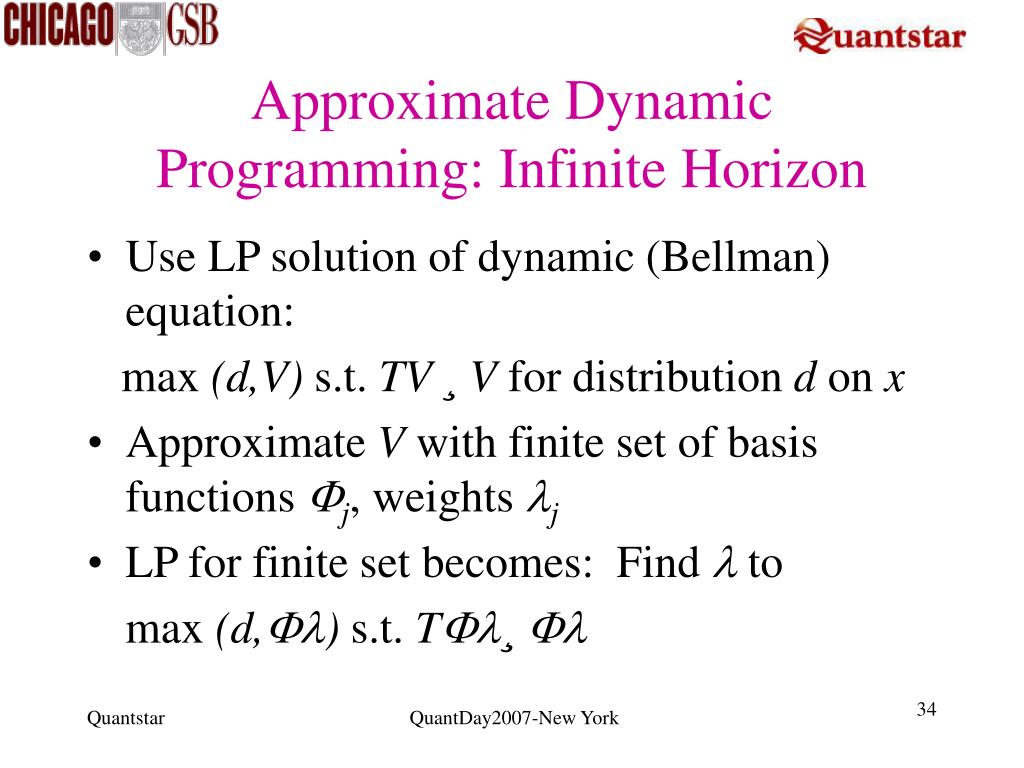 CHICAGO GSB

Quantstar

Approximate Dynamic Programming: Infinite Horizon

• Use LP solution of dynamic (Bellman) equation:

max $(d,V)$ s.t. $TV$ ¸ $V$ for distribution $d$ on $x$

• Approximate $V$ with finite set of basis functions $\Phi_j$, weights $\lambda_j$

• LP for finite set becomes: Find $\lambda$ to

max $(d,\Phi\lambda)$ s.t. $T\Phi\lambda$¸ $\Phi\lambda$

Quantstar

QuantDay2007-New York

34